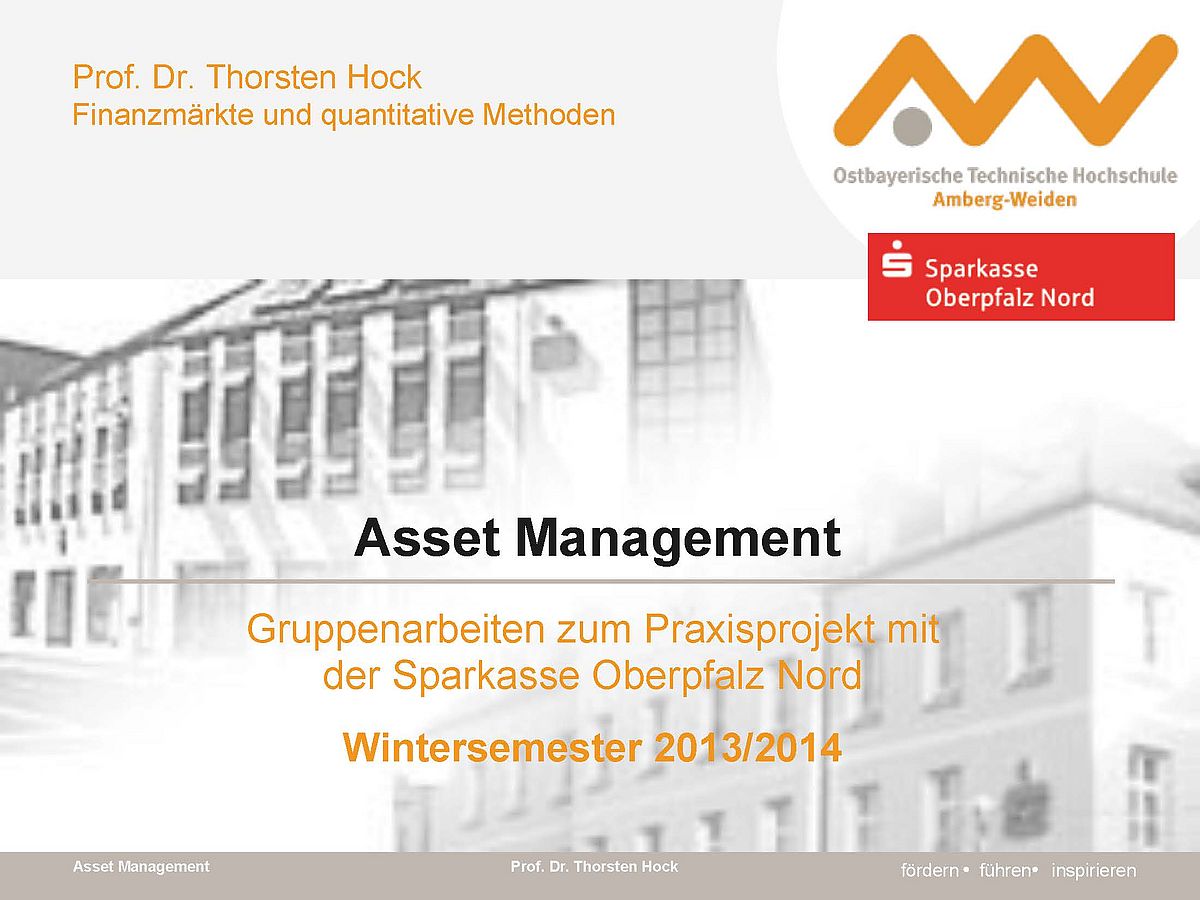 Prof. Dr. Thorsten Hock
Finanzmärkte und quantitative Methoden

Ostbayerische Technische Hochschule
Amberg-Weiden

Sparkasse
Oberpfalz Nord

Asset Management

Gruppenarbeiten zum Praxisprojekt mit der Sparkasse Oberpfalz Nord

Wintersemester 2013/2014

Asset Management

Prof. Dr. Thorsten Hock

fördern • führen • inspirieren